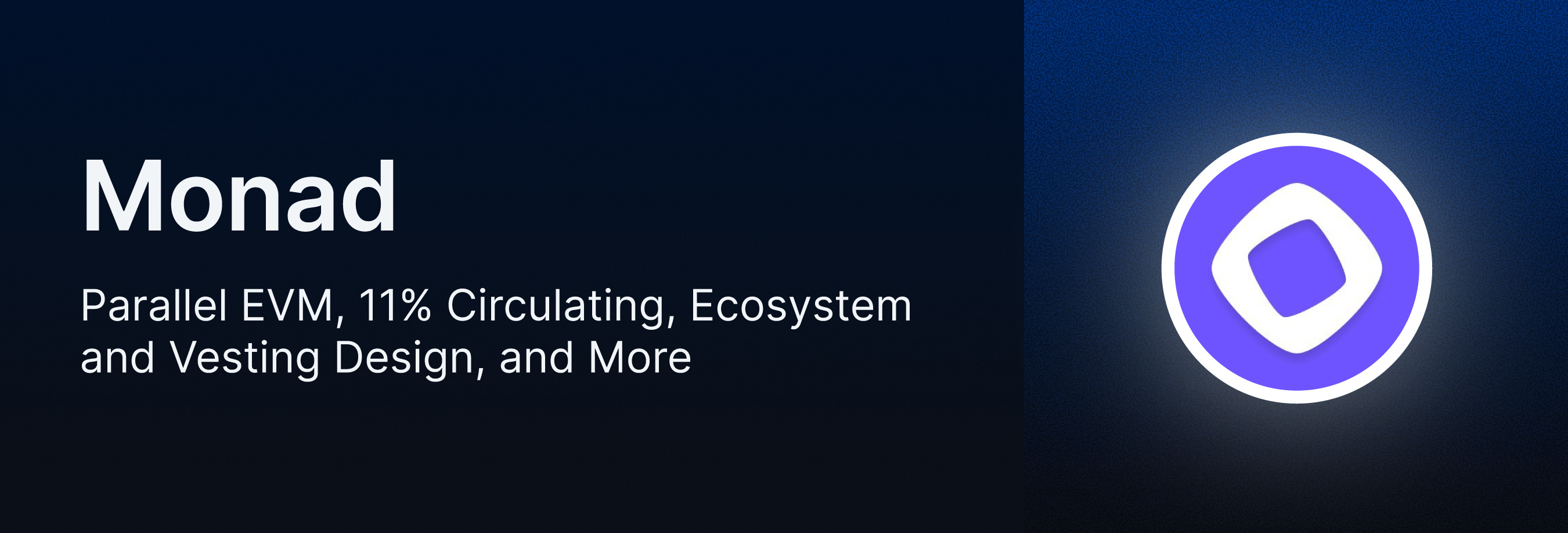 Monad

Parallel EVM, 11% Circulating, Ecosystem and Vesting Design, and More